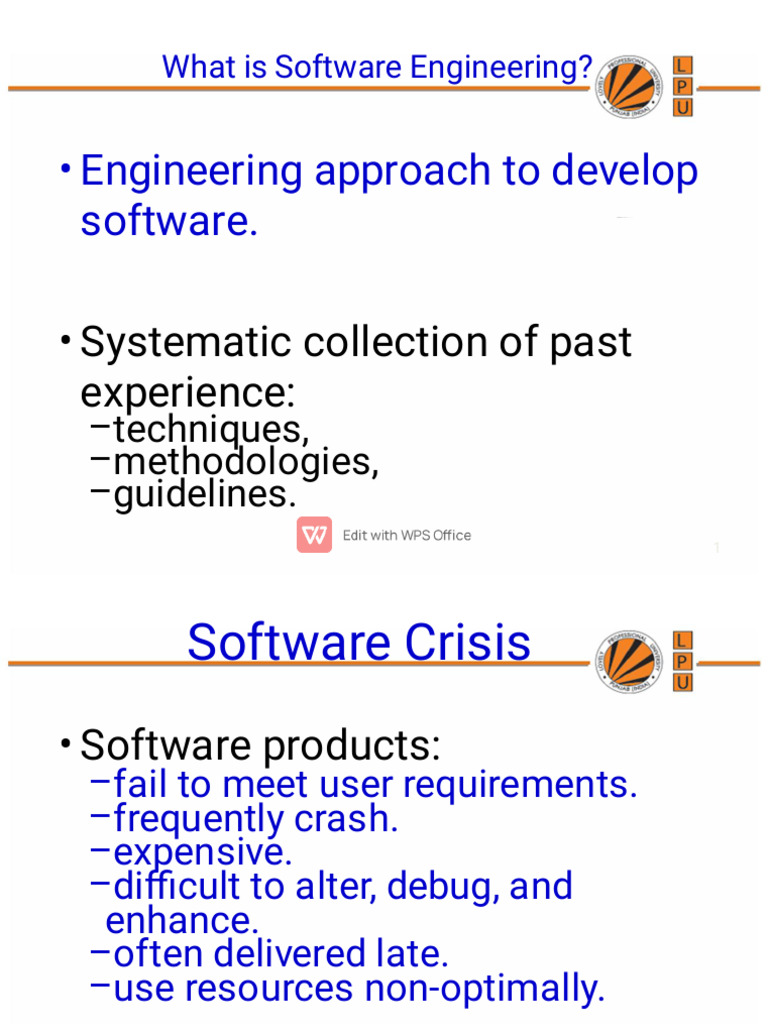 What is Software Engineering?

LOVELY PROFESSIONAL UNIVERSITY PUNJAB (INDIA)

L
P
U

• Engineering approach to develop software.

• Systematic collection of past experience:
–techniques,
–methodologies,
–guidelines.

Edit with WPS Office

1

Software Crisis

LOVELY PROFESSIONAL UNIVERSITY PUNJAB (INDIA)

L
P
U

• Software products:
–fail to meet user requirements.
–frequently crash.
–expensive.
–difficult to alter, debug, and enhance.
–often delivered late.
–use resources non-optimally.